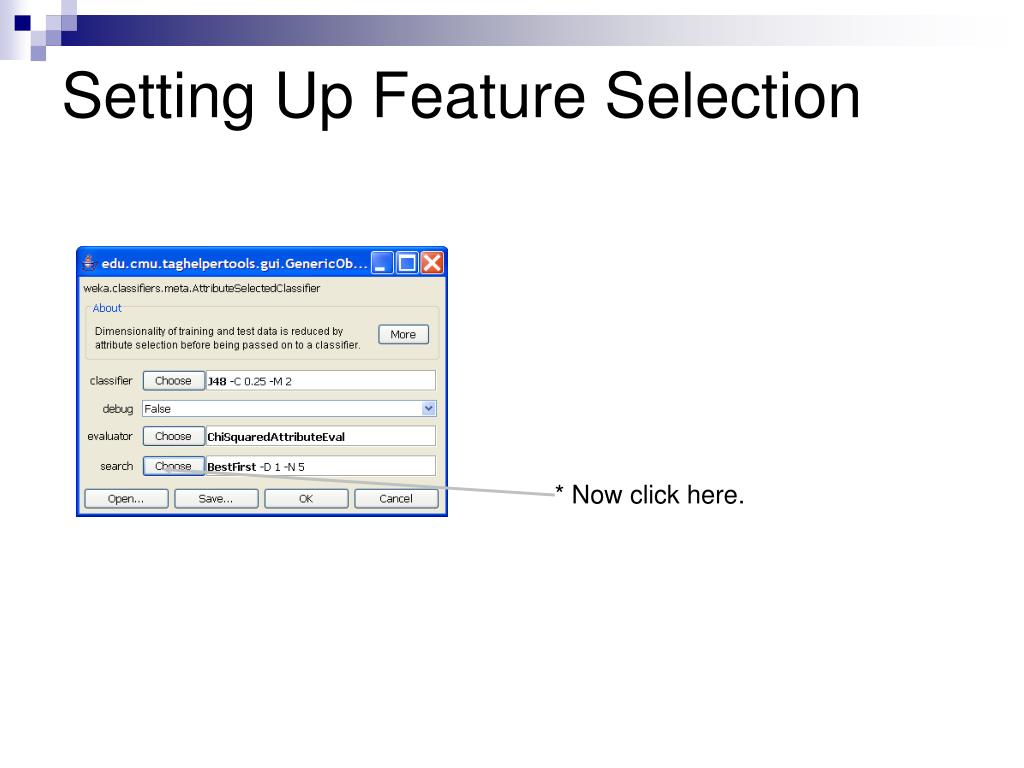 Setting Up Feature Selection

edu.cmu.taghelpertools.gui.GenericOb...

weka.classifiers.meta.AttributeSelectedClassifier

About

Dimensionality of training and test data is reduced by attribute selection before being passed on to a classifier.

More

classifier Choose J48 -C 0.25 -M 2

debug False

evaluator Choose ChiSquaredAttributeEval

search Choose BestFirst -D 1 -N 5

Open... Save... OK Cancel

* Now click here.